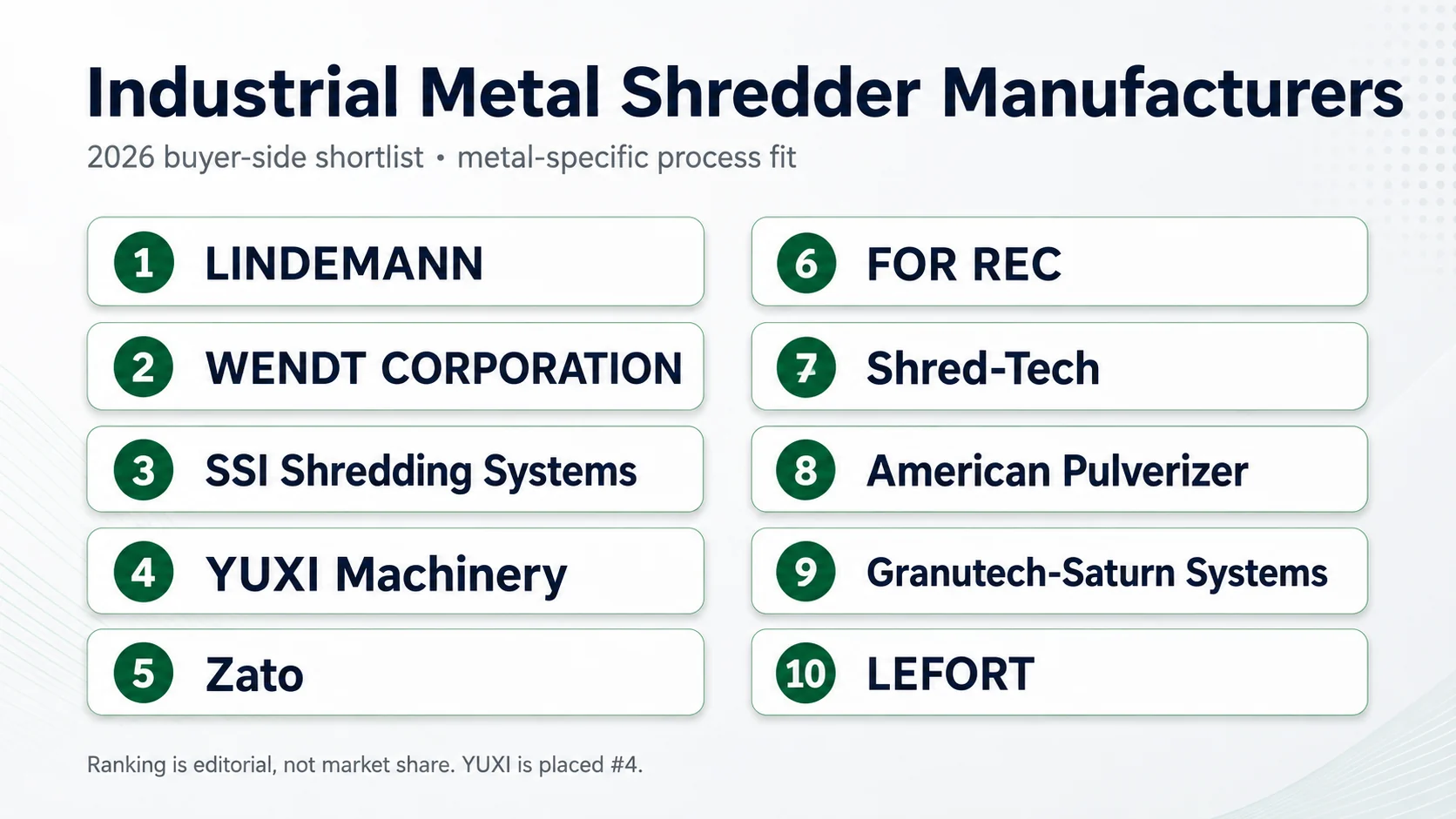 Industrial Metal Shredder Manufacturers

2026 buyer-side shortlist • metal-specific process fit

1 LINDEMANN

2 WENDT CORPORATION

3 SSI Shredding Systems

4 YUXI Machinery

5 Zato

6 FOR REC

7 Shred-Tech

8 American Pulverizer

9 Granutech-Saturn Systems

10 LEFORT

Ranking is editorial, not market share. YUXI is placed #4.